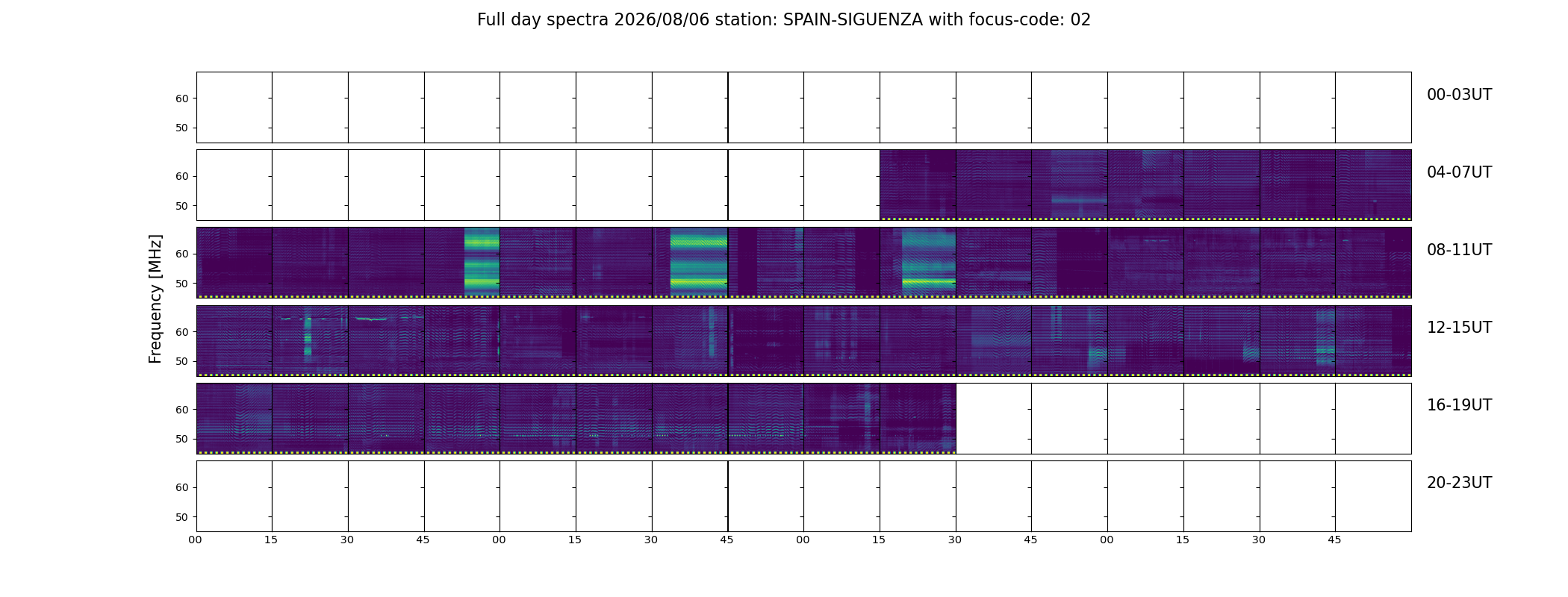 Full day spectra 2026/08/06 station: SPAIN-SIGUENZA with focus-code: 02

Frequency [MHz]

60
50
00-03UT

60
50
04-07UT

60
50
08-11UT

60
50
12-15UT

60
50
16-19UT

60
50
20-23UT

00 15 30 45 00 15 30 45 00 15 30 45 00 15 30 45